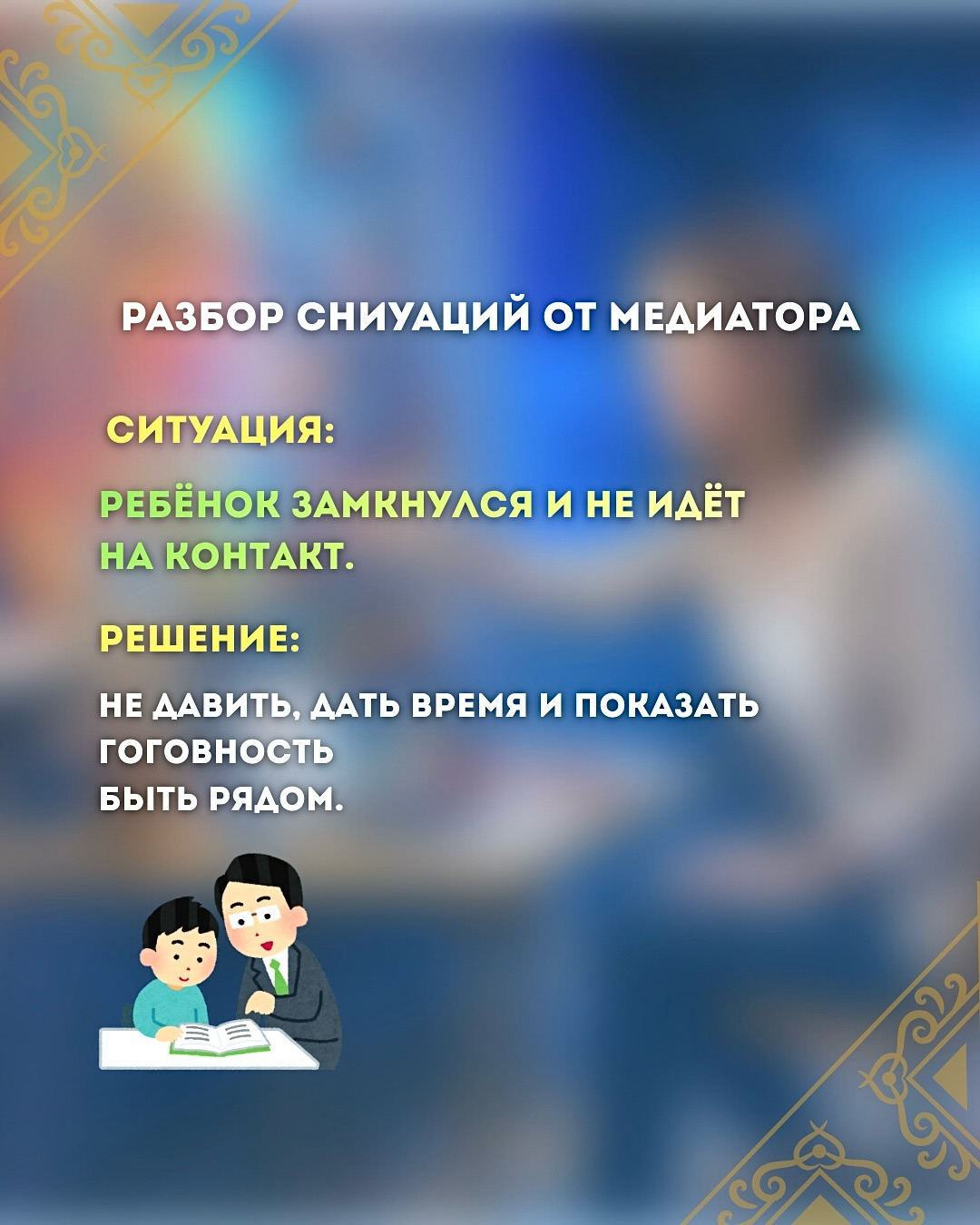 РАЗБОР СНИУАЦИЙ ОТ МЕДИАТОРА

СИТУАЦИЯ:

РЕБЁНОК ЗАМКНУЛСЯ И НЕ ИДЁТ НА КОНТАКТ.

РЕШЕНИЕ:

НЕ ДАВИТЬ, ДАТЬ ВРЕМЯ И ПОКАЗАТЬ ГОГОВНОСТЬ
БЫТЬ РЯДОМ.